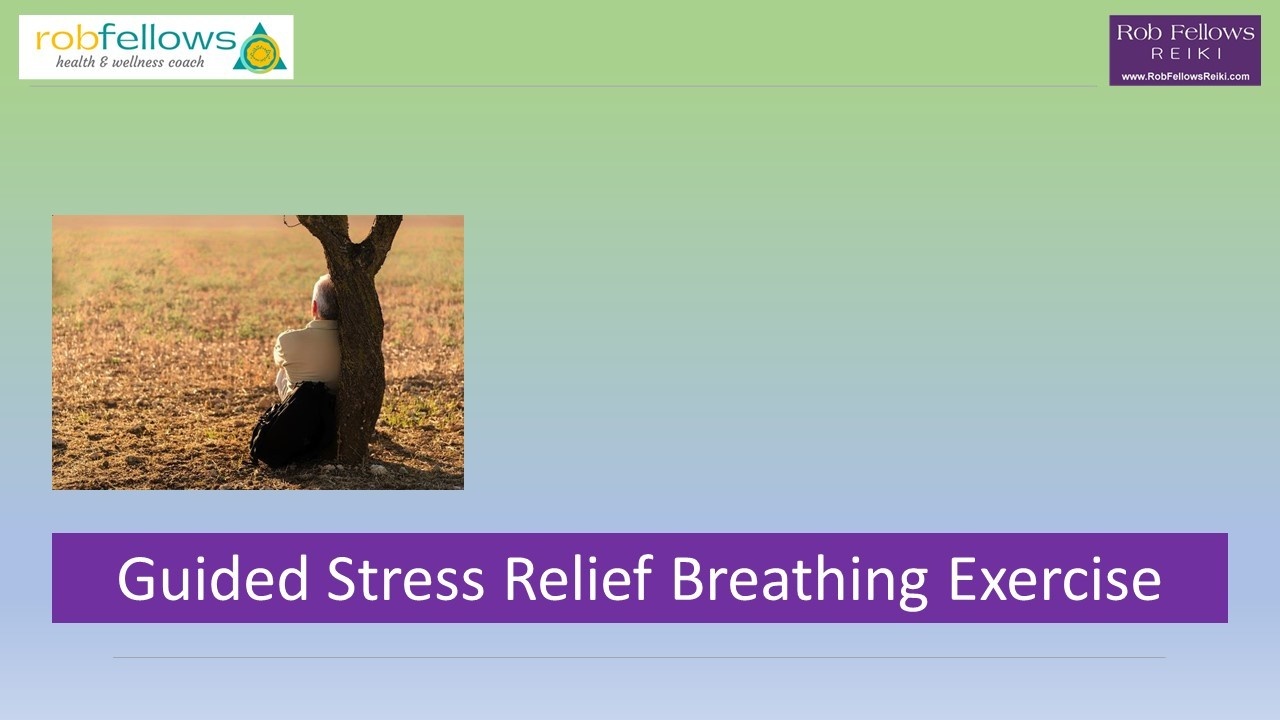 robfellows
health & wellness coach

Rob Fellows
REIKI
www.RobFellowsReiki.com

Guided Stress Relief Breathing Exercise